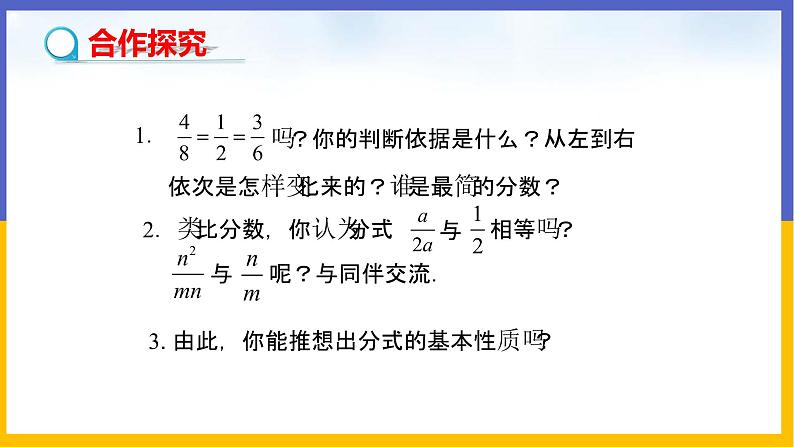 合作探究

1. $\frac{4}{8}=\frac{1}{2}=\frac{3}{6}$ 吗？你的判断依据是什么？从左到右依次是怎样变化来的？谁是最简的分数？

2. 类比分数，你认为分式 $\frac{a}{2a}$ 与 $\frac{1}{2}$ 相等吗？$\frac{n^2}{mn}$ 与 $\frac{n}{m}$ 呢？与同伴交流.

3. 由此，你能推想出分式的基本性质吗？